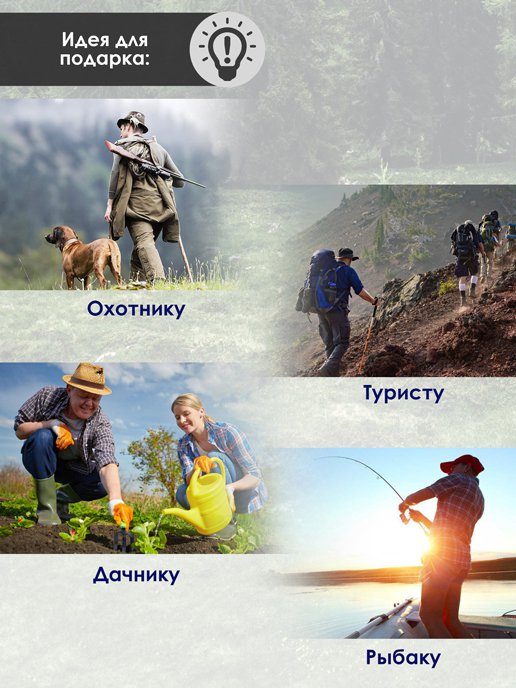 Идея для подарка:

Охотнику

Туристу

Дачнику

Рыбаку